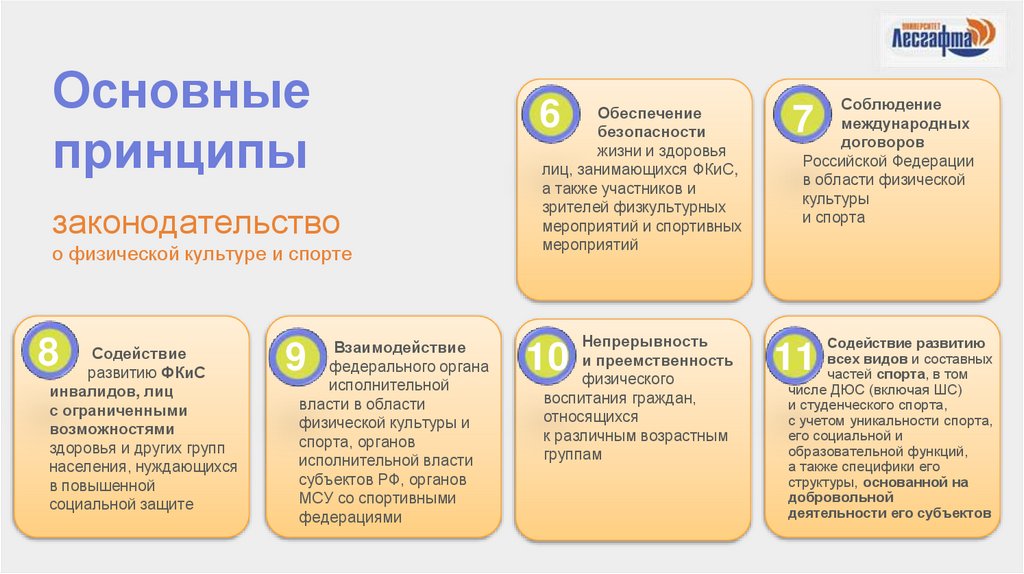 УНИВЕРСИТЕТ Лесгафта

Основные принципы

законодательство
о физической культуре и спорте

6 Обеспечение безопасности жизни и здоровья лиц, занимающихся ФКиС, а также участников и зрителей физкультурных мероприятий и спортивных мероприятий

7 Соблюдение международных договоров Российской Федерации в области физической культуры и спорта

8 Содействие развитию ФКиС инвалидов, лиц с ограниченными возможностями здоровья и других групп населения, нуждающихся в повышенной социальной защите

9 Взаимодействие федерального органа исполнительной власти в области физической культуры и спорта, органов исполнительной власти субъектов РФ, органов МСУ со спортивными федерациями

10 Непрерывность и преемственность физического воспитания граждан, относящихся к различным возрастным группам

11 Содействие развитию всех видов и составных частей спорта, в том числе ДЮС (включая ШС) и студенческого спорта, с учетом уникальности спорта, его социальной и образовательной функций, а также специфики его структуры, основанной на добровольной деятельности его субъектов